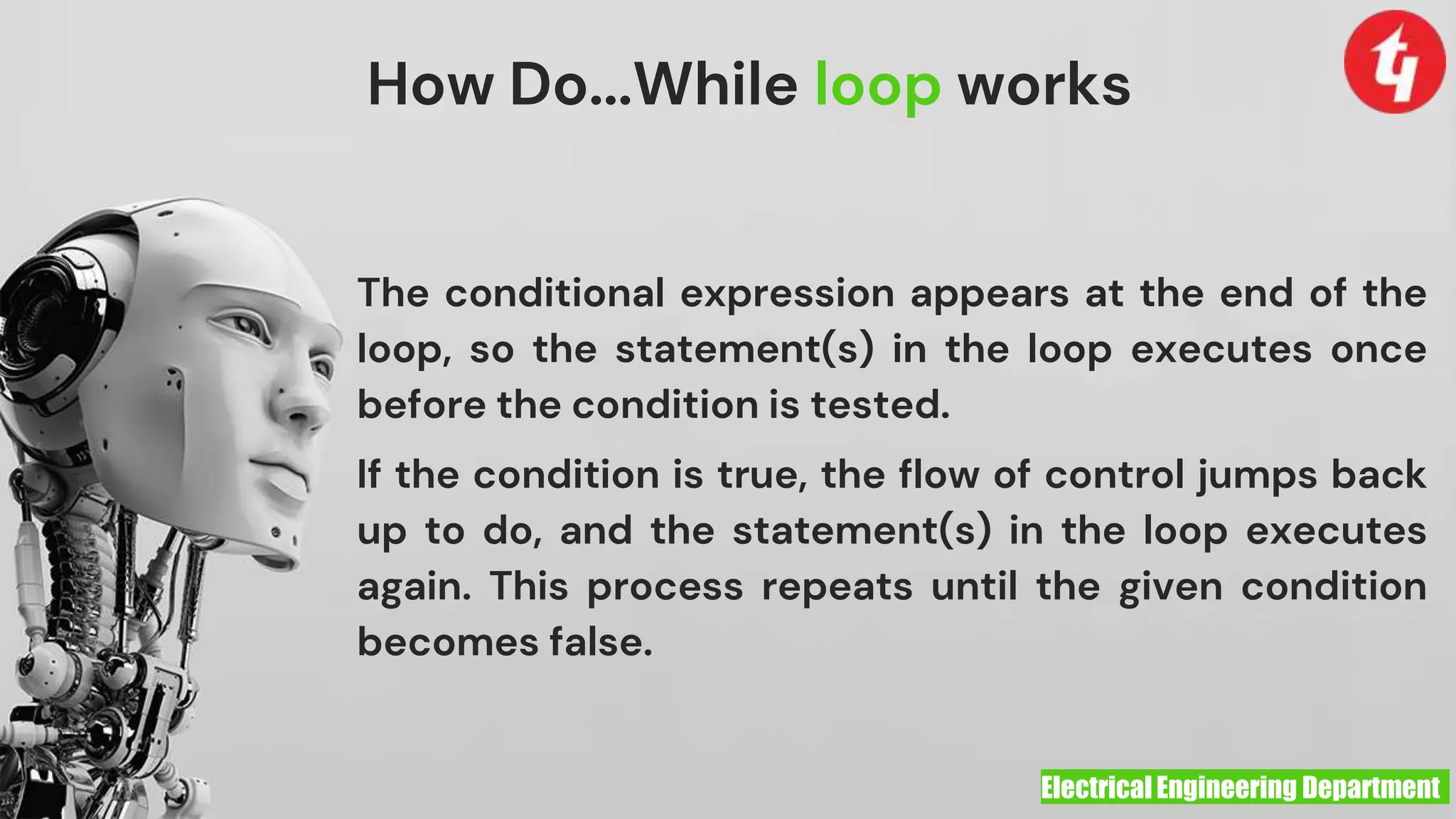 How Do...While loop works

The conditional expression appears at the end of the loop, so the statement(s) in the loop executes once before the condition is tested.

If the condition is true, the flow of control jumps back up to do, and the statement(s) in the loop executes again. This process repeats until the given condition becomes false.

Electrical Engineering Department